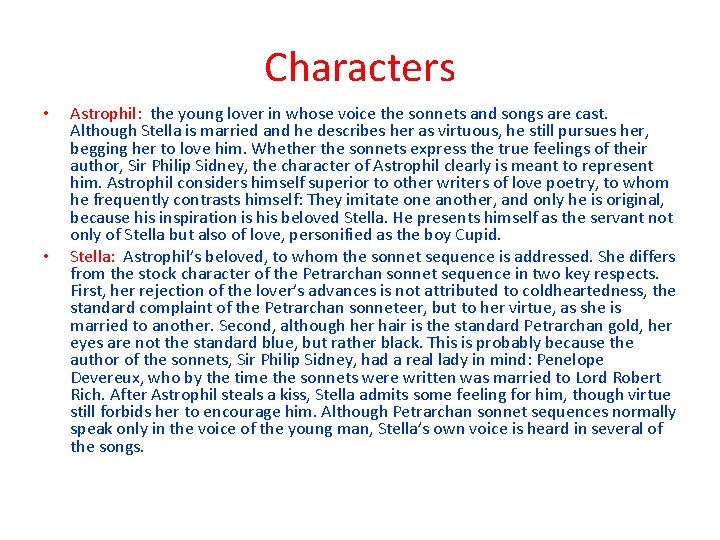 Characters

• Astrophil: the young lover in whose voice the sonnets and songs are cast. Although Stella is married and he describes her as virtuous, he still pursues her, begging her to love him. Whether the sonnets express the true feelings of their author, Sir Philip Sidney, the character of Astrophil clearly is meant to represent him. Astrophil considers himself superior to other writers of love poetry, to whom he frequently contrasts himself: They imitate one another, and only he is original, because his inspiration is his beloved Stella. He presents himself as the servant not only of Stella but also of love, personified as the boy Cupid.

• Stella: Astrophil's beloved, to whom the sonnet sequence is addressed. She differs from the stock character of the Petrarchan sonnet sequence in two key respects. First, her rejection of the lover's advances is not attributed to coldheartedness, the standard complaint of the Petrarchan sonneteer, but to her virtue, as she is married to another. Second, although her hair is the standard Petrarchan gold, her eyes are not the standard blue, but rather black. This is probably because the author of the sonnets, Sir Philip Sidney, had a real lady in mind: Penelope Devereux, who by the time the sonnets were written was married to Lord Robert Rich. After Astrophil steals a kiss, Stella admits some feeling for him, though virtue still forbids her to encourage him. Although Petrarchan sonnet sequences normally speak only in the voice of the young man, Stella's own voice is heard in several of the songs.